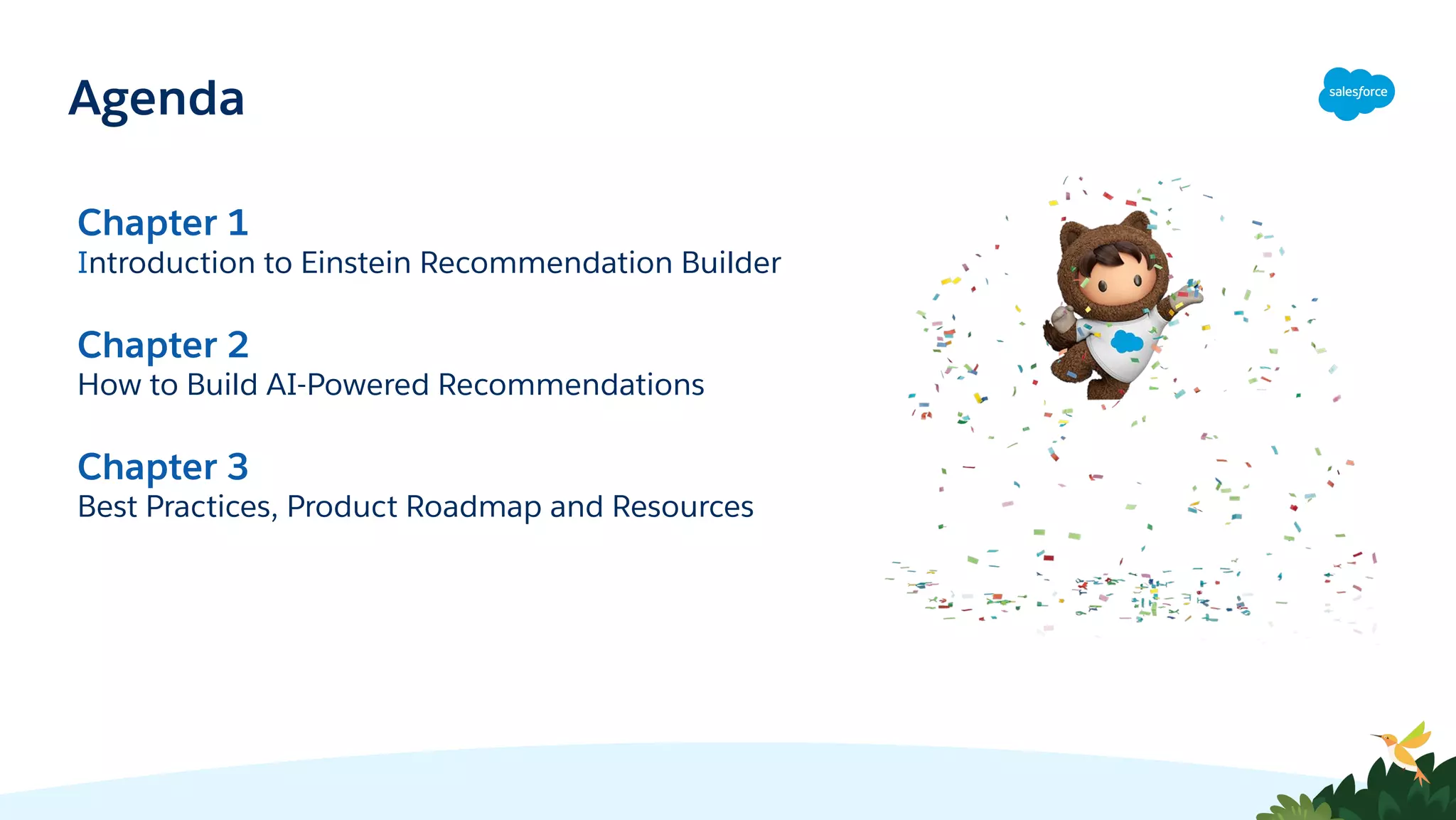 Agenda

salesforce

Chapter 1
Introduction to Einstein Recommendation Builder

Chapter 2
How to Build AI-Powered Recommendations

Chapter 3
Best Practices, Product Roadmap and Resources